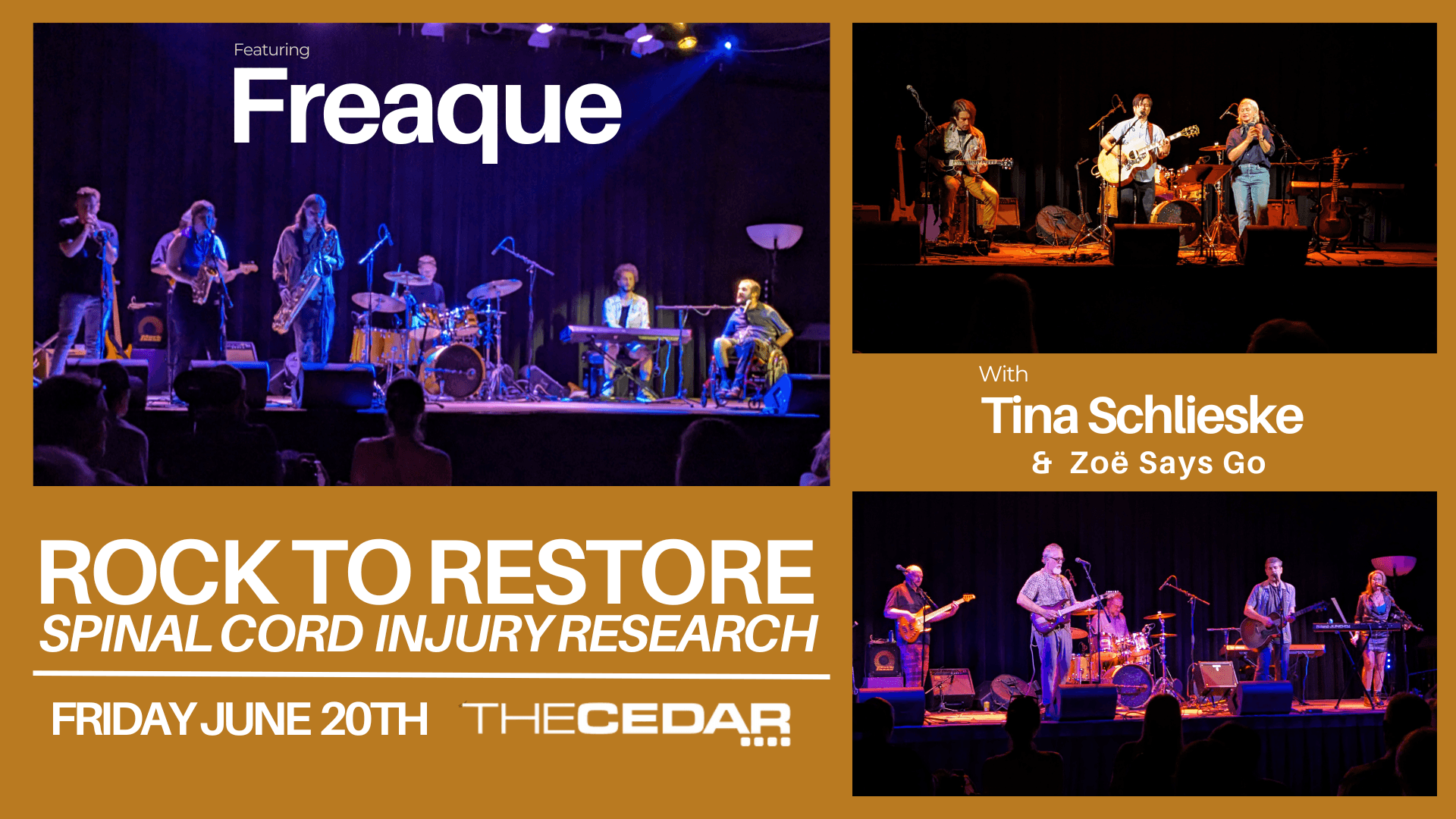 Featuring
Freaque

With
Tina Schlieske
& Zoë Says Go

ROCK TO RESTORE
SPINAL CORD INJURY RESEARCH

FRIDAY JUNE 20TH THECEDAR